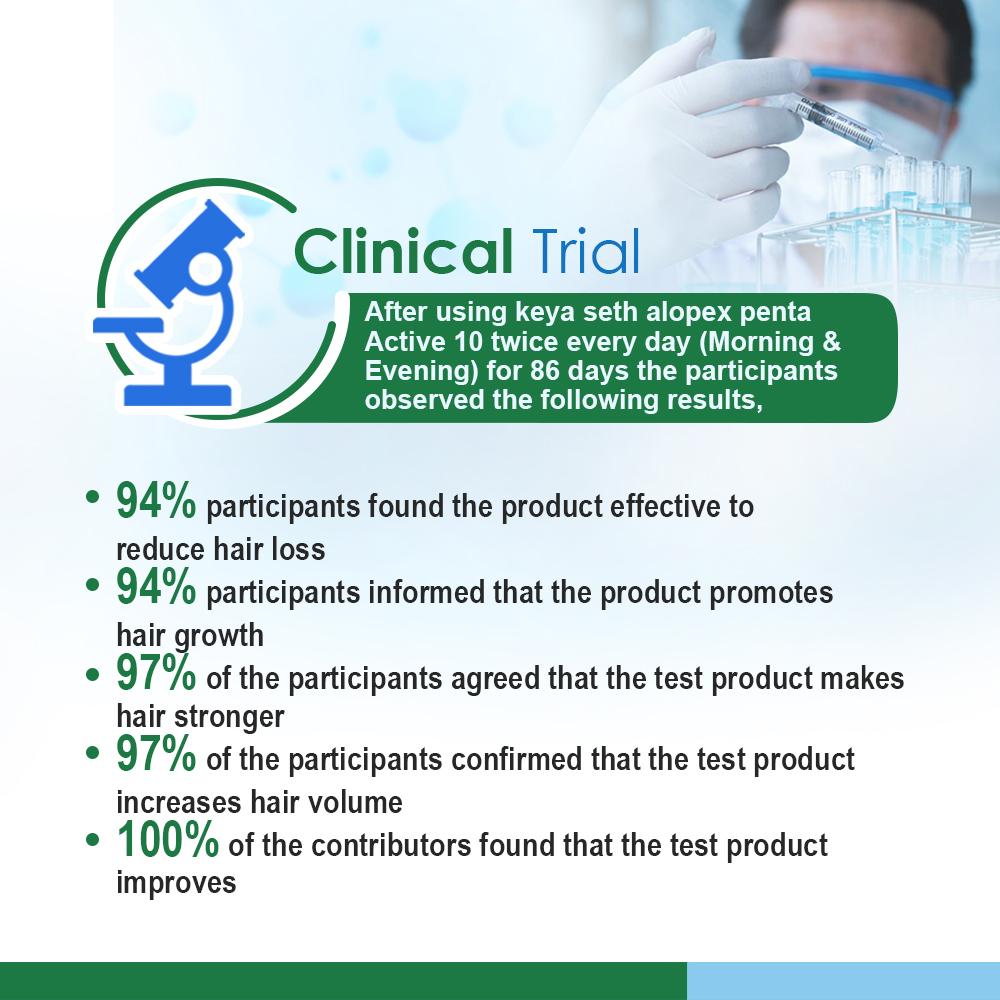 Clinical Trial

After using keya seth alopex penta Active 10 twice every day (Morning & Evening) for 86 days the participants observed the following results,

• 94% participants found the product effective to reduce hair loss
• 94% participants informed that the product promotes hair growth
• 97% of the participants agreed that the test product makes hair stronger
• 97% of the participants confirmed that the test product increases hair volume
• 100% of the contributors found that the test product improves